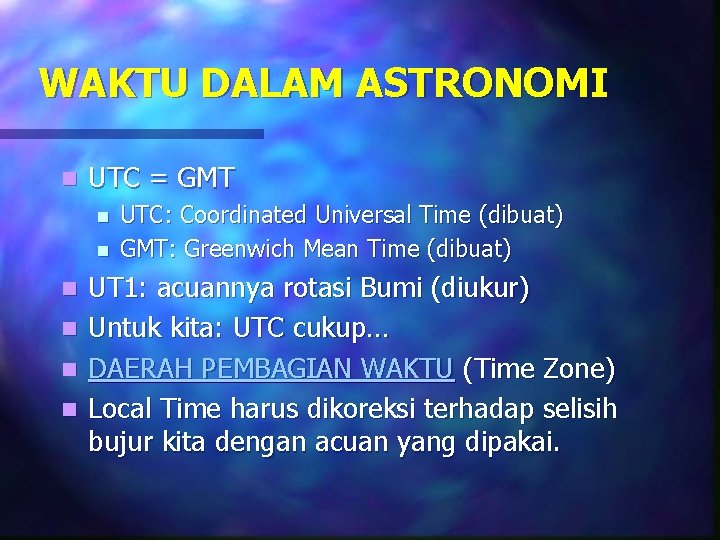 WAKTU DALAM ASTRONOMI

UTC = GMT
UTC: Coordinated Universal Time (dibuat)
GMT: Greenwich Mean Time (dibuat)
UT1: acuannya rotasi Bumi (diukur)
Untuk kita: UTC cukup...
DAERAH PEMBAGIAN WAKTU (Time Zone)
Local Time harus dikoreksi terhadap selisih bujur kita dengan acuan yang dipakai.